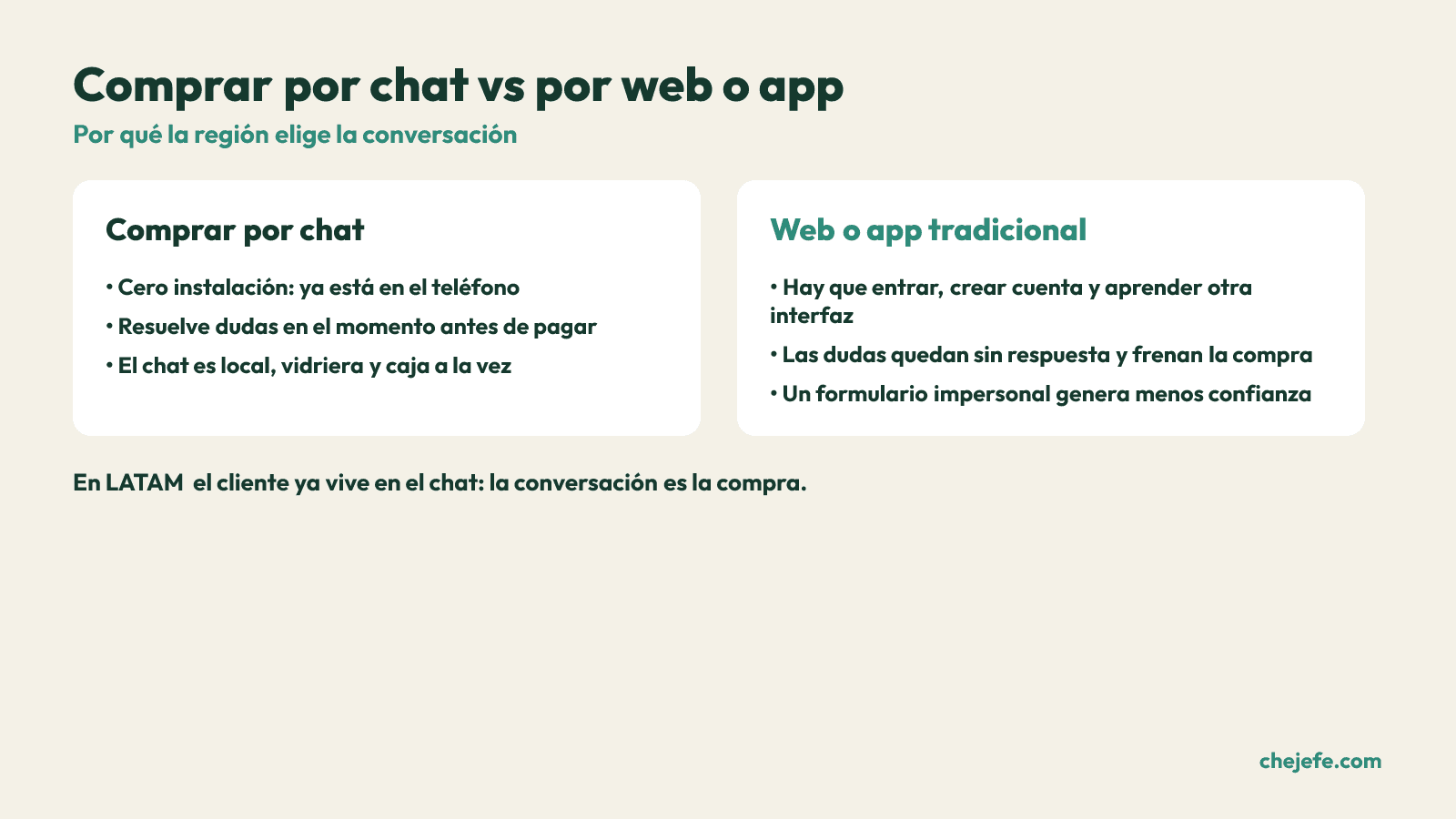 Comprar por chat vs por web o app
Por qué la región elige la conversación

Comprar por chat

• Cero instalación: ya está en el teléfono
• Resuelve dudas en el momento antes de pagar
• El chat es local, vidriera y caja a la vez

Web o app tradicional

• Hay que entrar, crear cuenta y aprender otra interfaz
• Las dudas quedan sin respuesta y frenan la compra
• Un formulario impersonal genera menos confianza

En LATAM  el cliente ya vive en el chat: la conversación es la compra.

chejefe.com